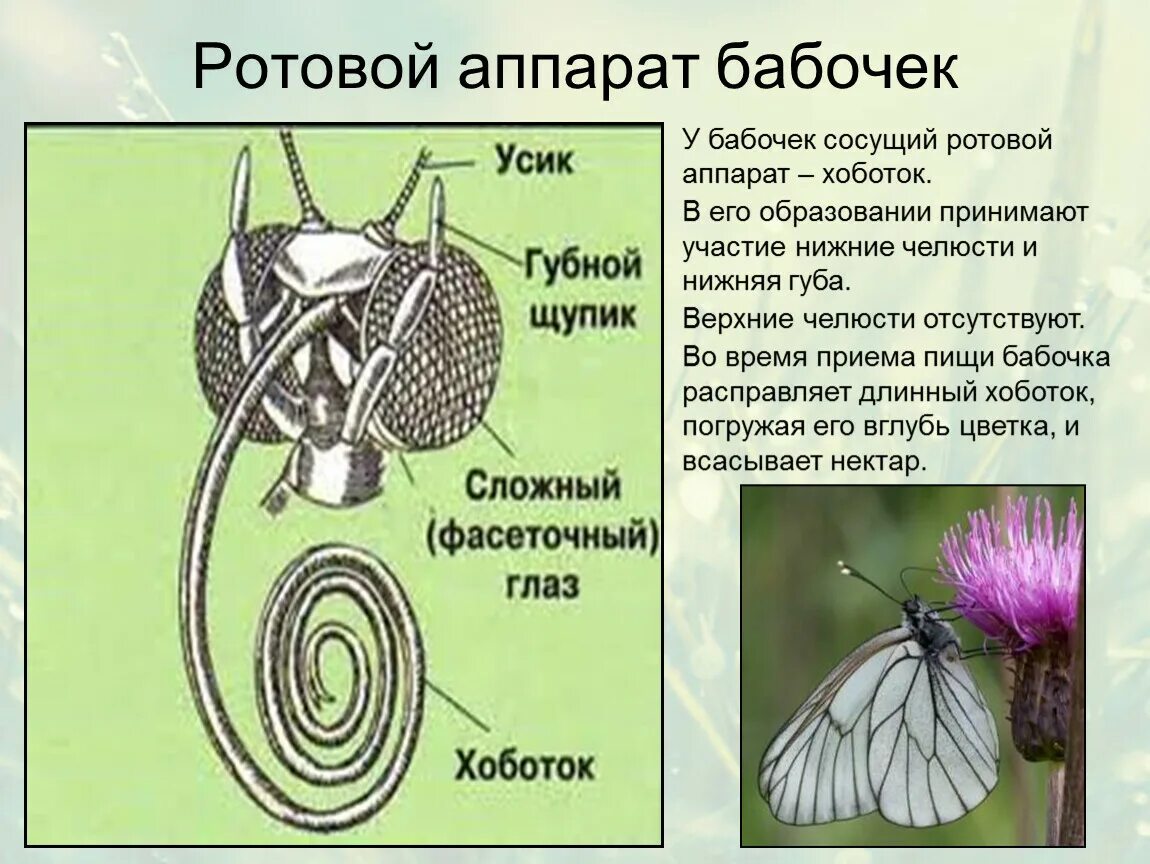 Ротовой аппарат бабочек

Усик

Губной щупик

Сложный (фасеточный) глаз

Хоботок

У бабочек сосущий ротовой аппарат – хоботок.

В его образовании принимают участие нижние челюсти и нижняя губа.

Верхние челюсти отсутствуют.

Во время приема пищи бабочка расправляет длинный хоботок, погружая его вглубь цветка, и всасывает нектар.